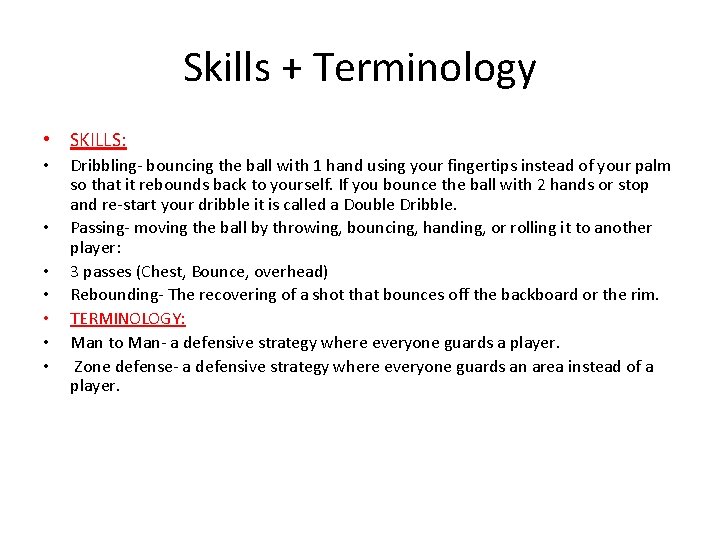 Skills + Terminology

• SKILLS:
• Dribbling- bouncing the ball with 1 hand using your fingertips instead of your palm so that it rebounds back to yourself. If you bounce the ball with 2 hands or stop and re-start your dribble it is called a Double Dribble.
• Passing- moving the ball by throwing, bouncing, handing, or rolling it to another player:
• 3 passes (Chest, Bounce, overhead)
• Rebounding- The recovering of a shot that bounces off the backboard or the rim.
• TERMINOLOGY:
• Man to Man- a defensive strategy where everyone guards a player.
• Zone defense- a defensive strategy where everyone guards an area instead of a player.